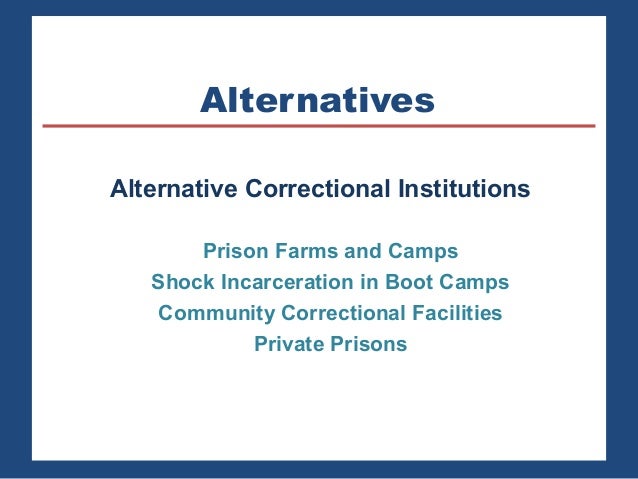 Alternatives

Alternative Correctional Institutions

Prison Farms and Camps
Shock Incarceration in Boot Camps
Community Correctional Facilities
Private Prisons